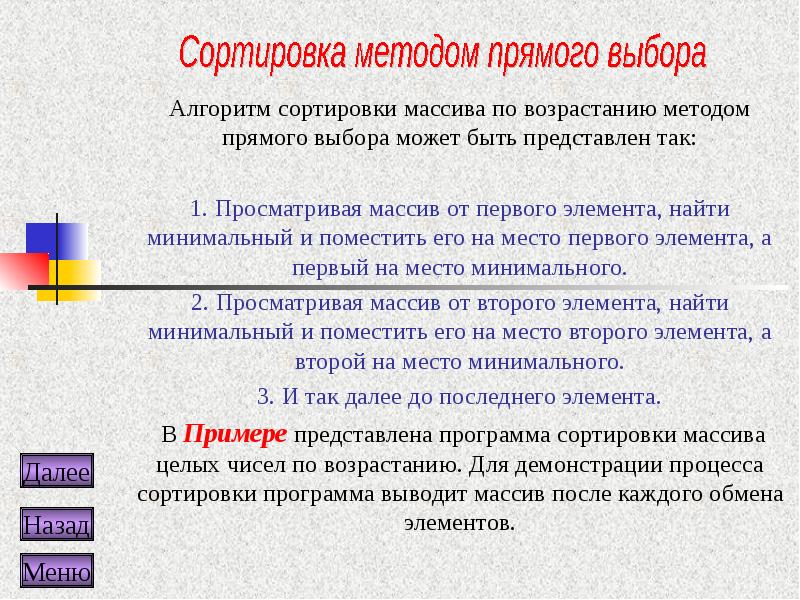 Сортировка методом прямого выбора

Алгоритм сортировки массива по возрастанию методом прямого выбора может быть представлен так:

1. Просматривая массив от первого элемента, найти минимальный и поместить его на место первого элемента, а первый на место минимального.

2. Просматривая массив от второго элемента, найти минимальный и поместить его на место второго элемента, а второй на место минимального.

3. И так далее до последнего элемента.

В Примере представлена программа сортировки массива целых чисел по возрастанию. Для демонстрации процесса сортировки программа выводит массив после каждого обмена элементов.

Далее

Назад

Меню